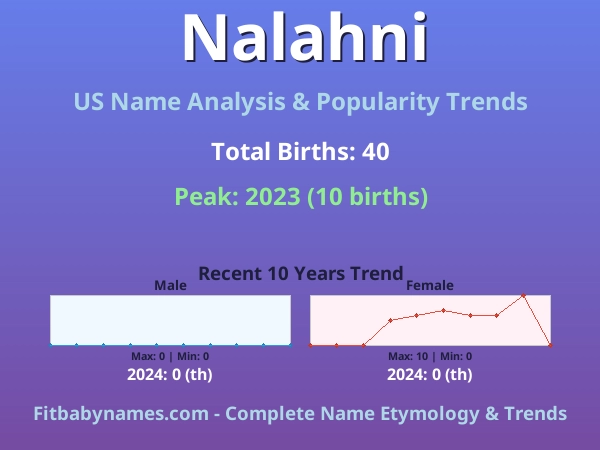 Nalahni

US Name Analysis & Popularity Trends

Total Births: 40

Peak: 2023 (10 births)

Recent 10 Years Trend

Male

Max: 0 | Min: 0

2024: 0 (th)

Female

Max: 10 | Min: 0

2024: 0 (th)

Fitbabynames.com - Complete Name Etymology & Trends